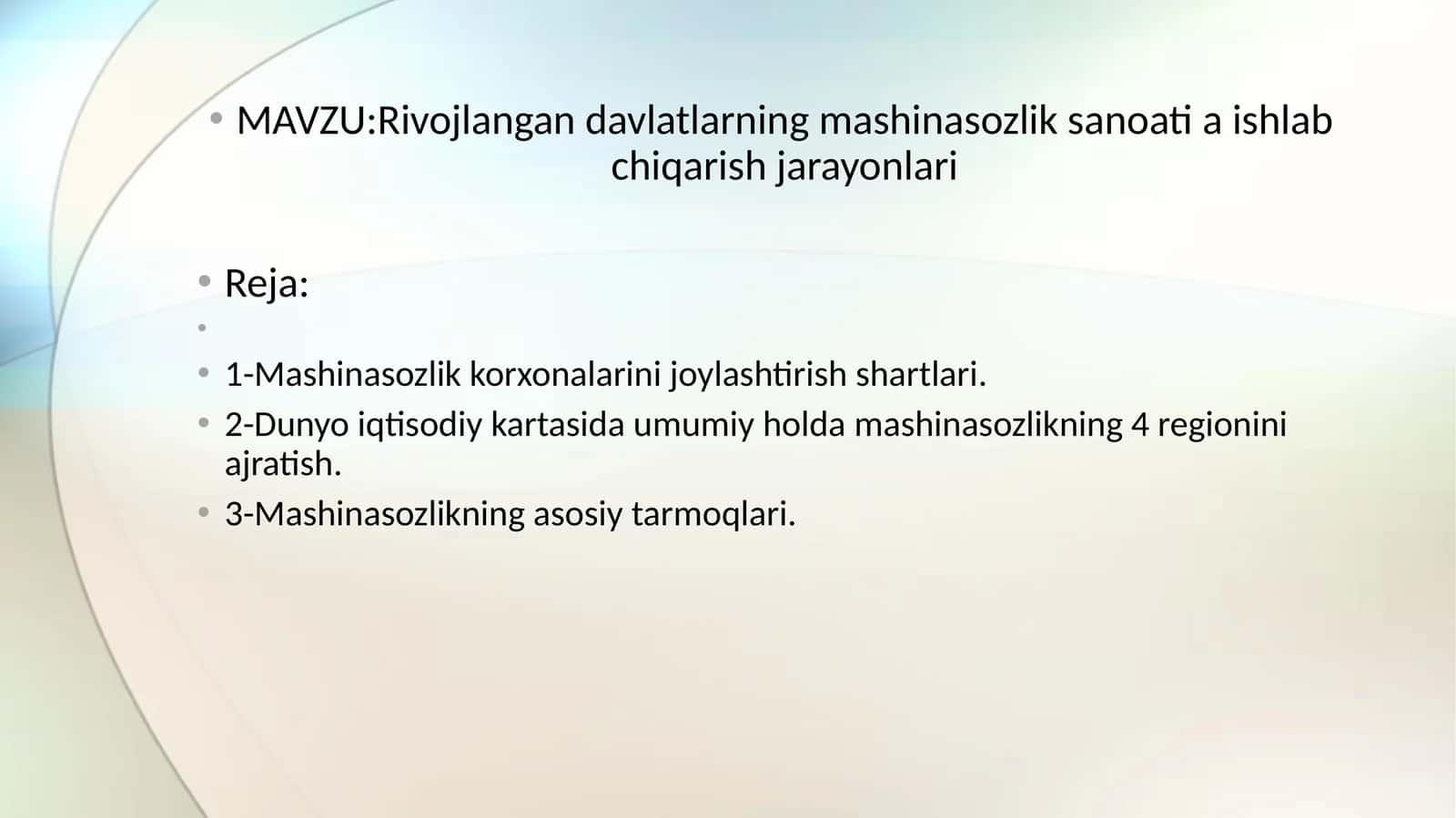 • MAVZU:Rivojlangan davlatlarning mashinasozlik sanoati a ishlab chiqarish jarayonlari

• Reja:
•
• 1-Mashinasozlik korxonalarini joylashtirish shartlari.
• 2-Dunyo iqtisodiy kartasida umumiy holda mashinasozlikning 4 regionini ajratish.
• 3-Mashinasozlikning asosiy tarmoqlari.